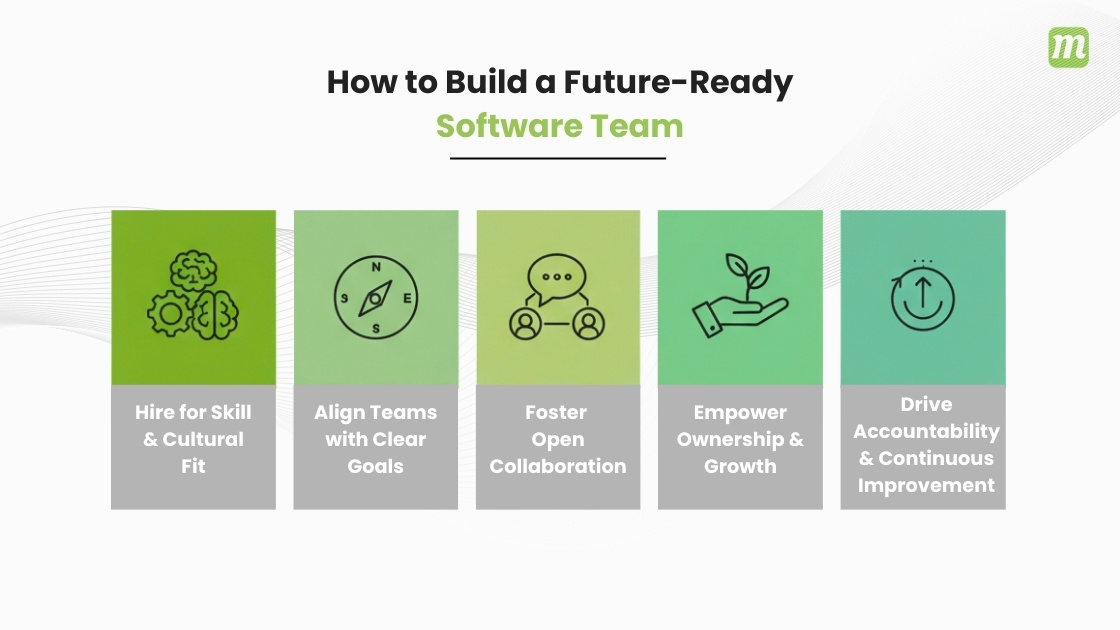 m

How to Build a Future-Ready Software Team

N
S
E
S

Hire for Skill & Cultural Fit

Align Teams with Clear Goals

Foster Open Collaboration

Empower Ownership & Growth

Drive Accountability & Continuous Improvement